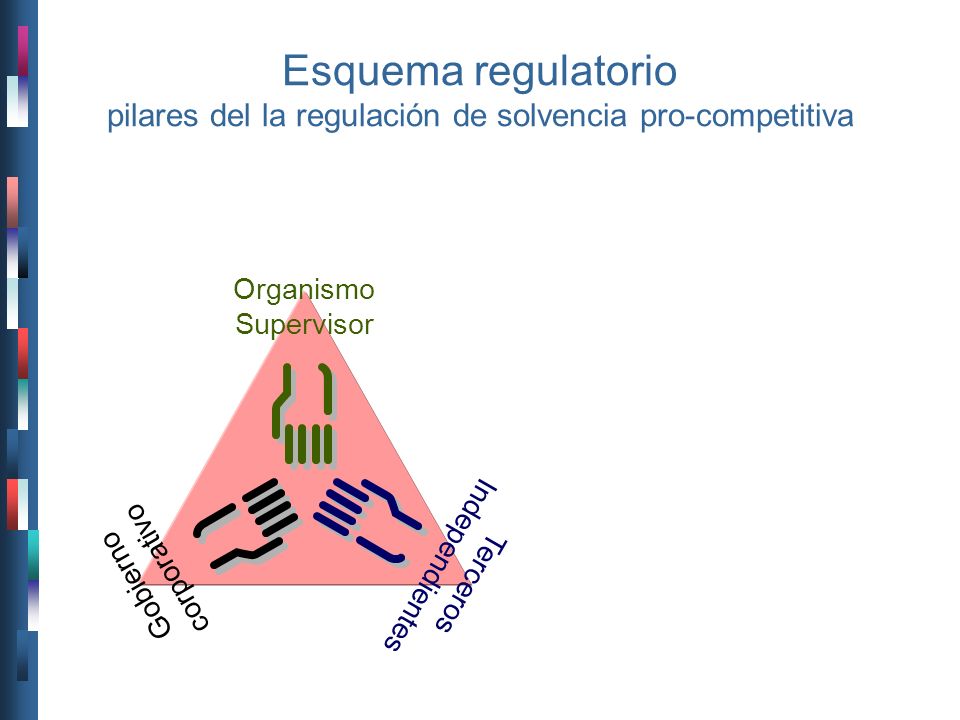 Esquema regulatorio
pilares del la regulación de solvencia pro-competitiva

Organismo Supervisor

Gobierno corporativo

Terceros Independientes